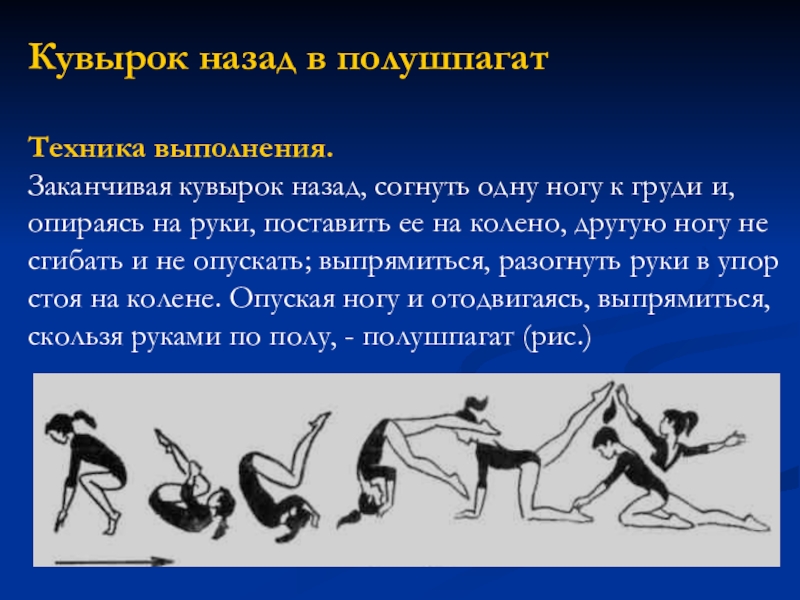 Кувырок назад в полушпагат

Техника выполнения.
Заканчивая кувырок назад, согнуть одну ногу к груди и, опираясь на руки, поставить ее на колено, другую ногу не сгибать и не опускать; выпрямиться, разогнуть руки в упор стоя на колене. Опуская ногу и отодвигаясь, выпрямиться, скользя руками по полу, - полушпагат (рис.)